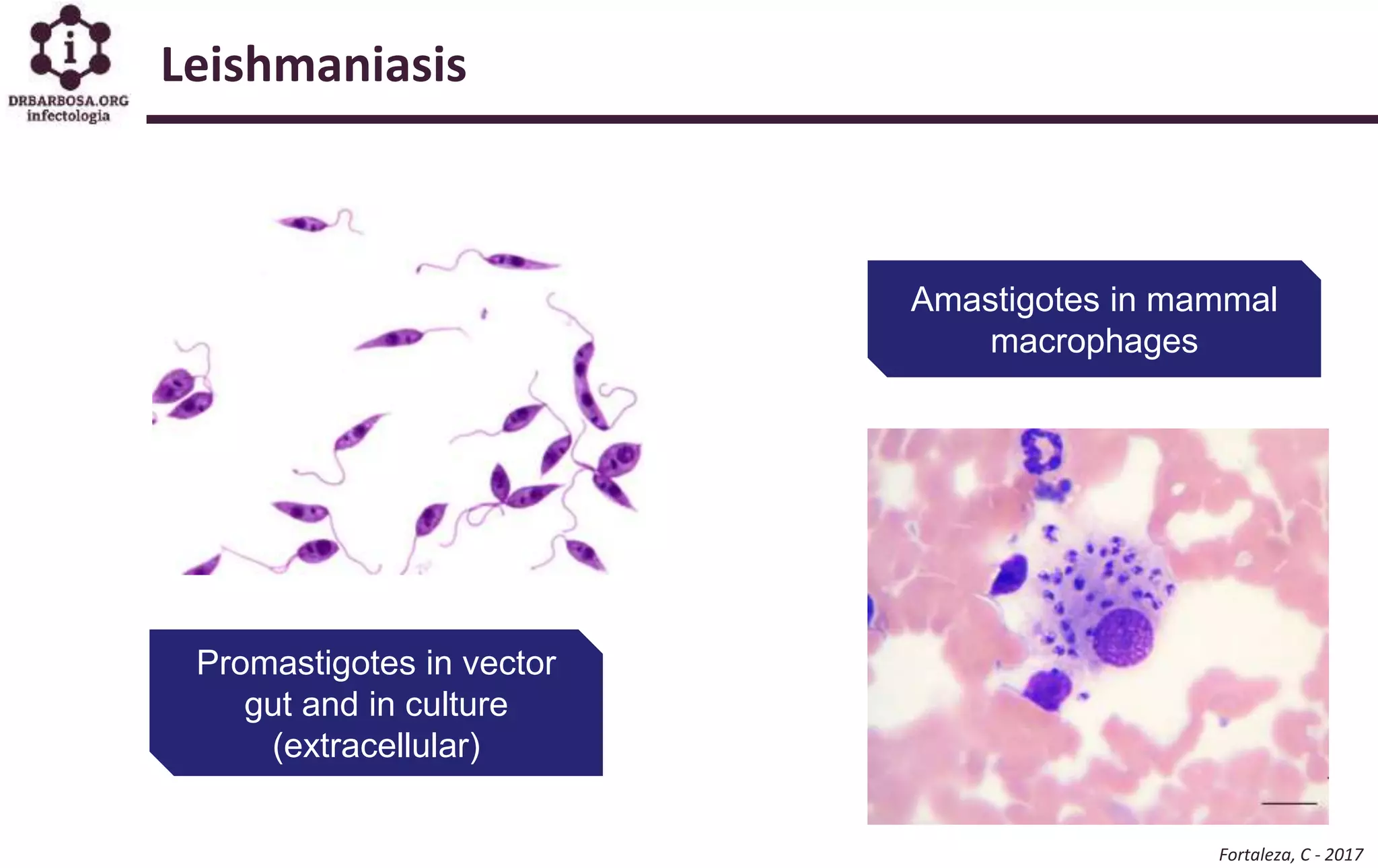 i
DRBARBOSA.ORG
infectologia

Leishmaniasis

Amastigotes in mammal macrophages

Promastigotes in vector gut and in culture (extracellular)

Fortaleza, C - 2017